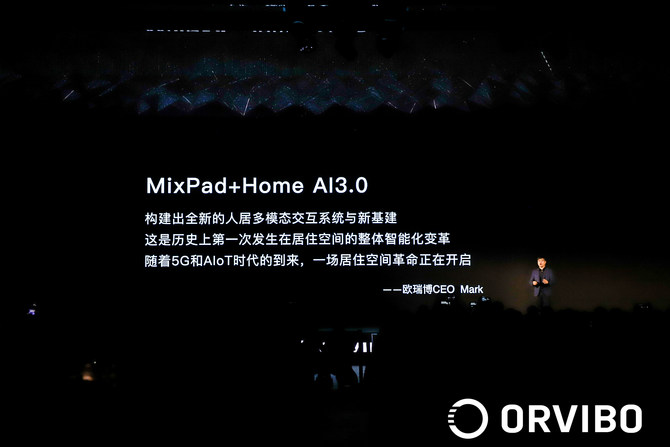 MixPad+Home AI3.0

构建出全新的人居多模态交互系统与新基建
这是历史上第一次发生在居住空间的整体智能化变革
随着5G和AIoT时代的到来，一场居住空间革命正在开启

——欧瑞博CEO Mark

ORVIBO